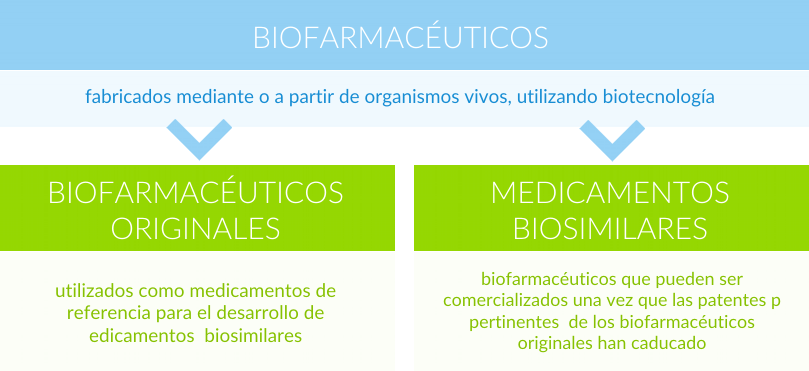 BIOFARMACÉUTICOS

fabricados mediante o a partir de organismos vivos, utilizando biotecnología

BIOFARMACÉUTICOS ORIGINALES

utilizados como medicamentos de referencia para el desarrollo de edicamentos biosimilares

MEDICAMENTOS BIOSIMILARES

biofarmacéuticos que pueden ser comercializados una vez que las patentes p pertinentes de los biofarmacéuticos originales han caducado